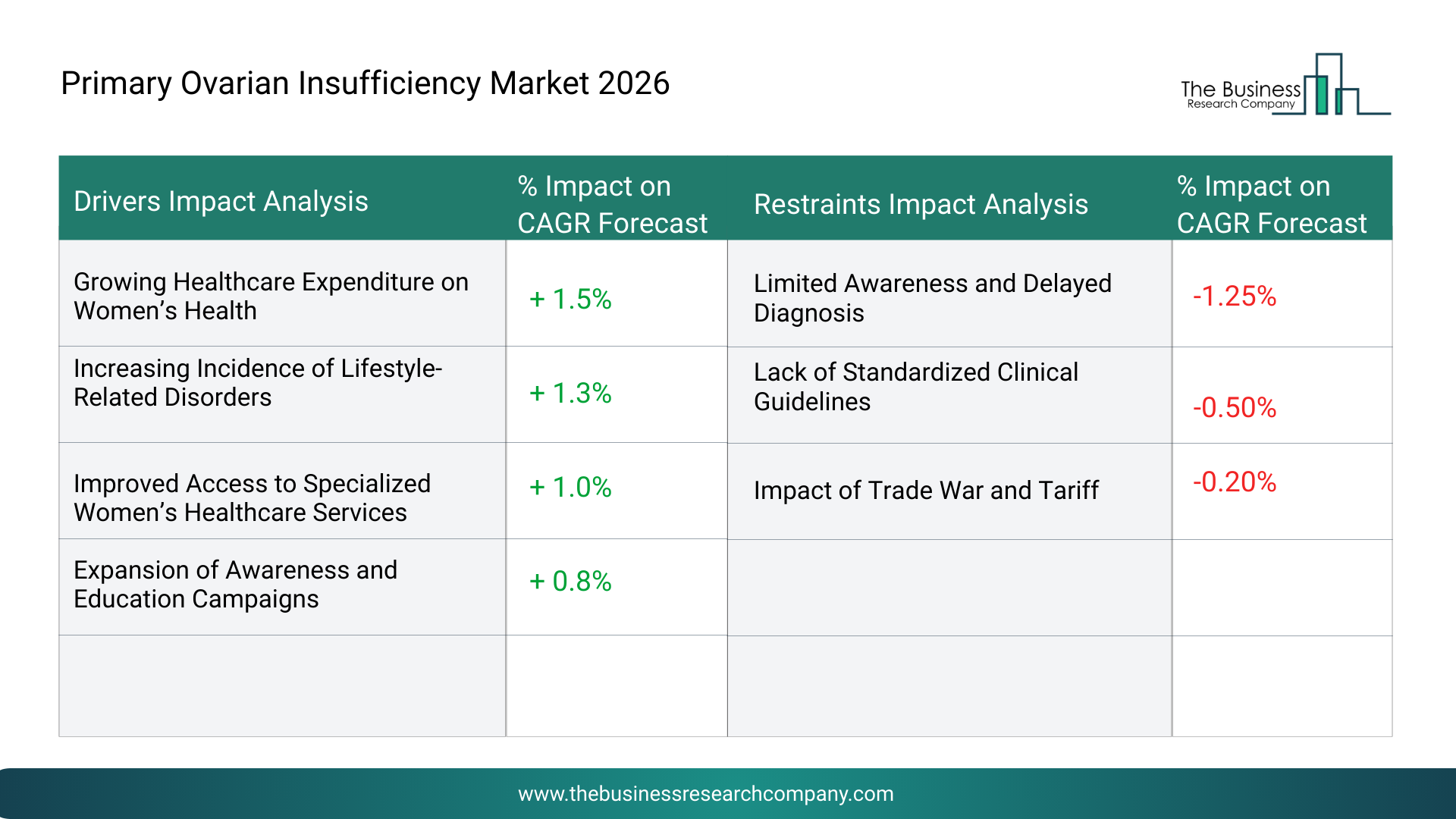 Primary Ovarian Insufficiency Market 2026

The Business
Research Company

| Drivers Impact Analysis | % Impact on CAGR Forecast | Restraints Impact Analysis | % Impact on CAGR Forecast |
|---|---|---|---|
| Growing Healthcare Expenditure on Women's Health | + 1.5% | Limited Awareness and Delayed Diagnosis | -1.25% |
| Increasing Incidence of Lifestyle-Related Disorders | + 1.3% | Lack of Standardized Clinical Guidelines | -0.50% |
| Improved Access to Specialized Women's Healthcare Services | + 1.0% | Impact of Trade War and Tariff | -0.20% |
| Expansion of Awareness and Education Campaigns | + 0.8% | | |
| | | | |

www.thebusinessresearchcompany.com